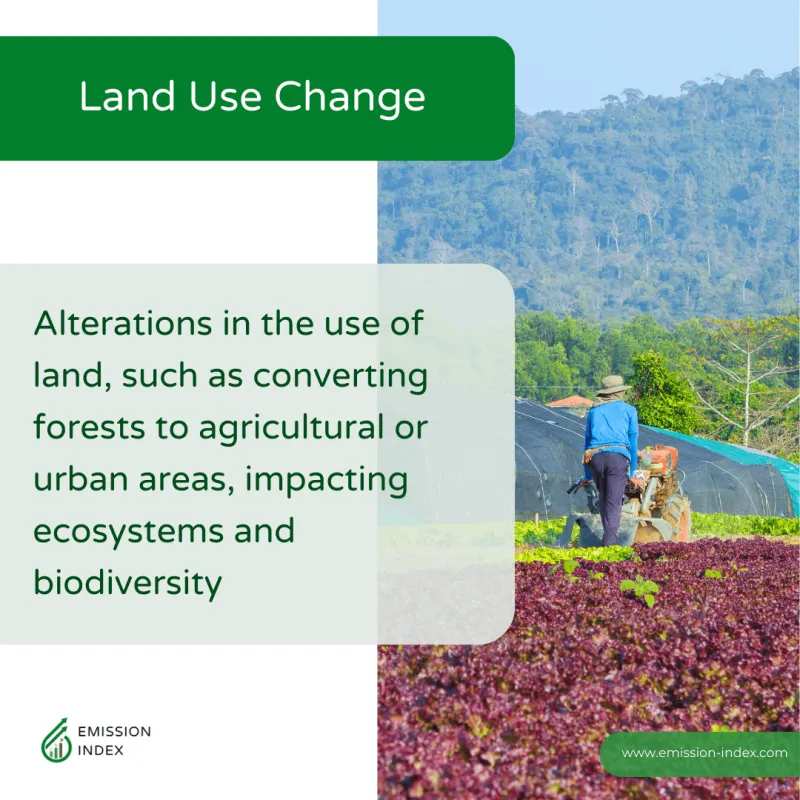 Land Use Change

Alterations in the use of land, such as converting forests to agricultural or urban areas, impacting ecosystems and biodiversity

EMISSION INDEX

www.emission-index.com